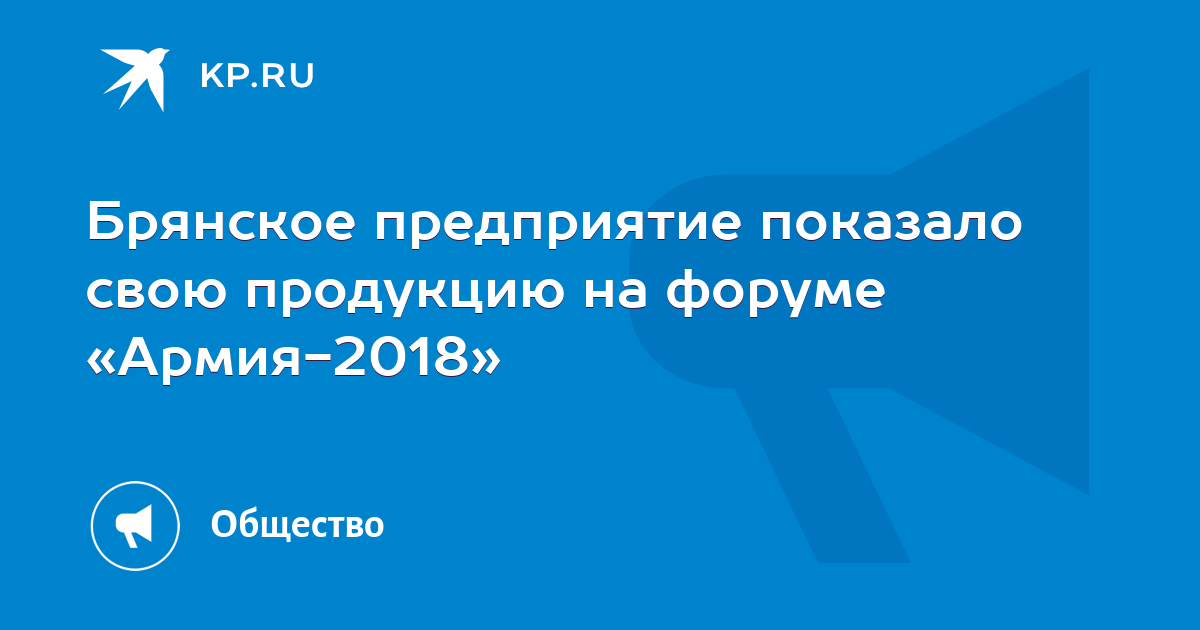 KP.RU

Брянское предприятие показало свою продукцию на форуме «Армия-2018»

Общество